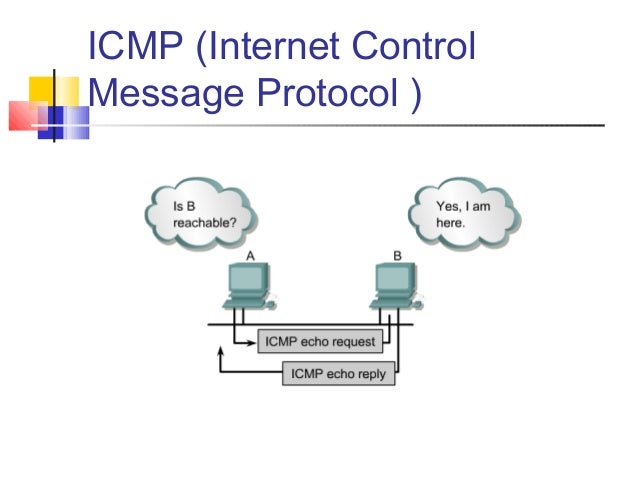 ICMP (Internet Control Message Protocol )

Is B reachable?

Yes, I am here.

A

B

ICMP echo request

ICMP echo reply